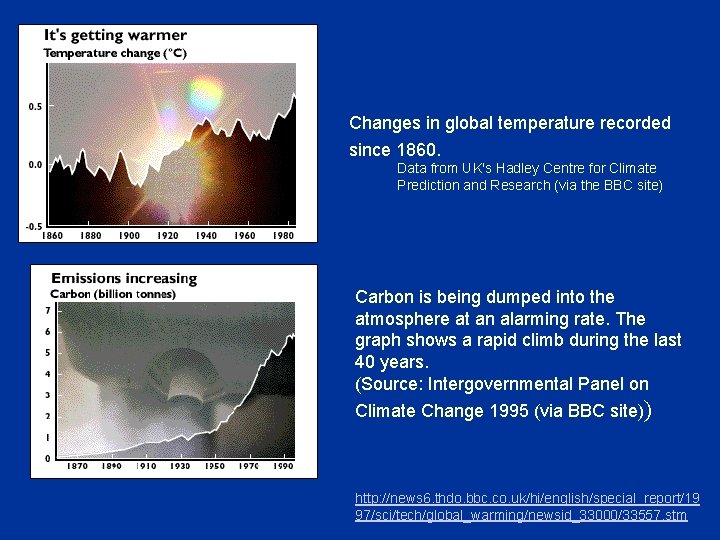 It's getting warmer
Temperature change (°C)

0.5
0.0
-0.5

1860 1880 1900 1920 1940 1960 1980

Changes in global temperature recorded since 1860.
Data from UK's Hadley Centre for Climate Prediction and Research (via the BBC site)

Emissions increasing
Carbon (billion tonnes)

7
6
5
4
3
2
1
0

1870 1890 1910 1930 1950 1970 1990

Carbon is being dumped into the atmosphere at an alarming rate. The graph shows a rapid climb during the last 40 years.
(Source: Intergovernmental Panel on Climate Change 1995 (via BBC site))

http://news6.thdo.bbc.co.uk/hi/english/special_report/1997/sci/tech/global_warming/newsid_33000/33557.stm